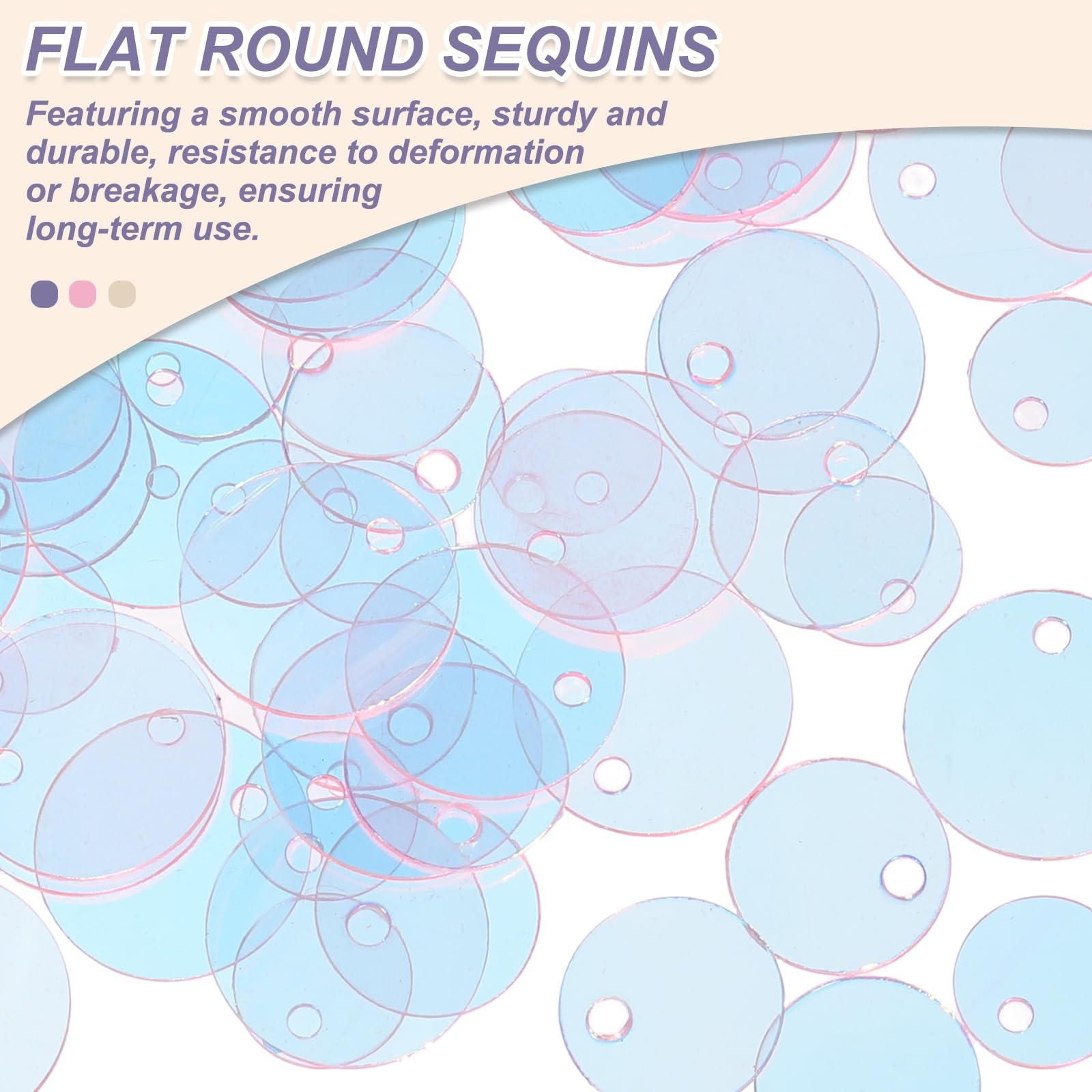 FLAT ROUND SEQUINS

Featuring a smooth surface, sturdy and durable, resistance to deformation or breakage, ensuring long-term use.